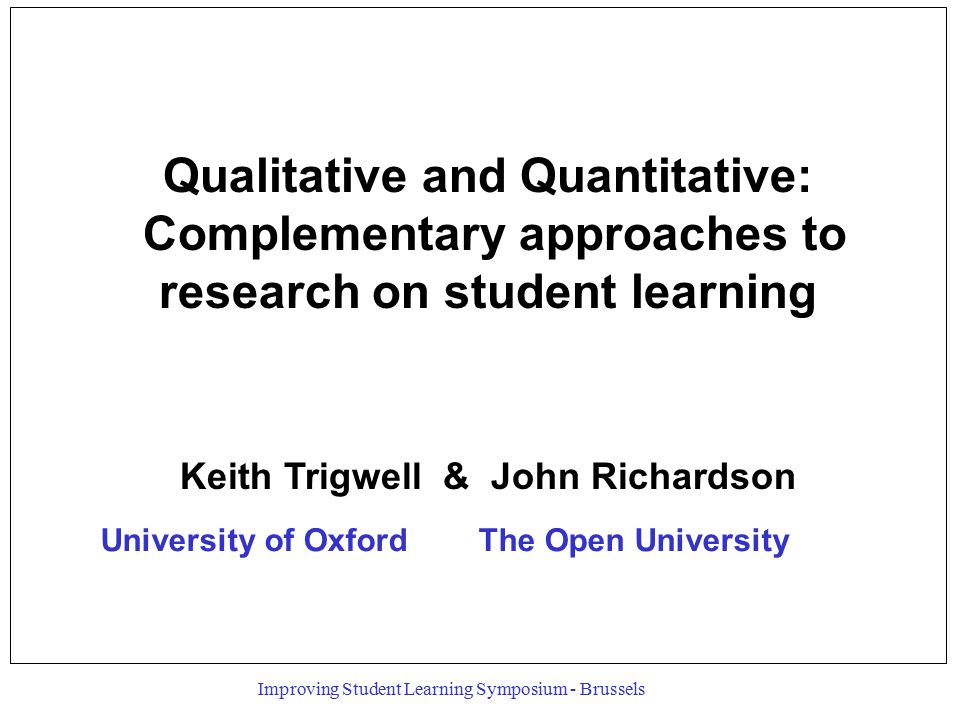 Qualitative and Quantitative: Complementary approaches to research on student learning

Keith Trigwell & John Richardson

University of Oxford The Open University

Improving Student Learning Symposium - Brussels